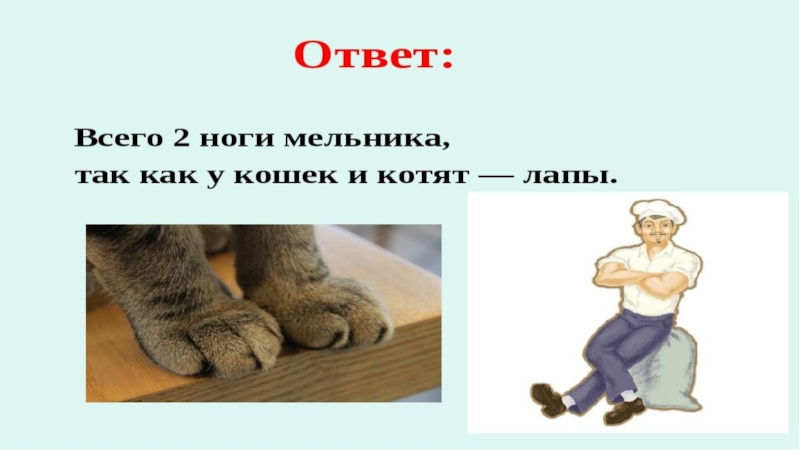 Ответ:

Всего 2 ноги мельника, так как у кошек и котят — лапы.